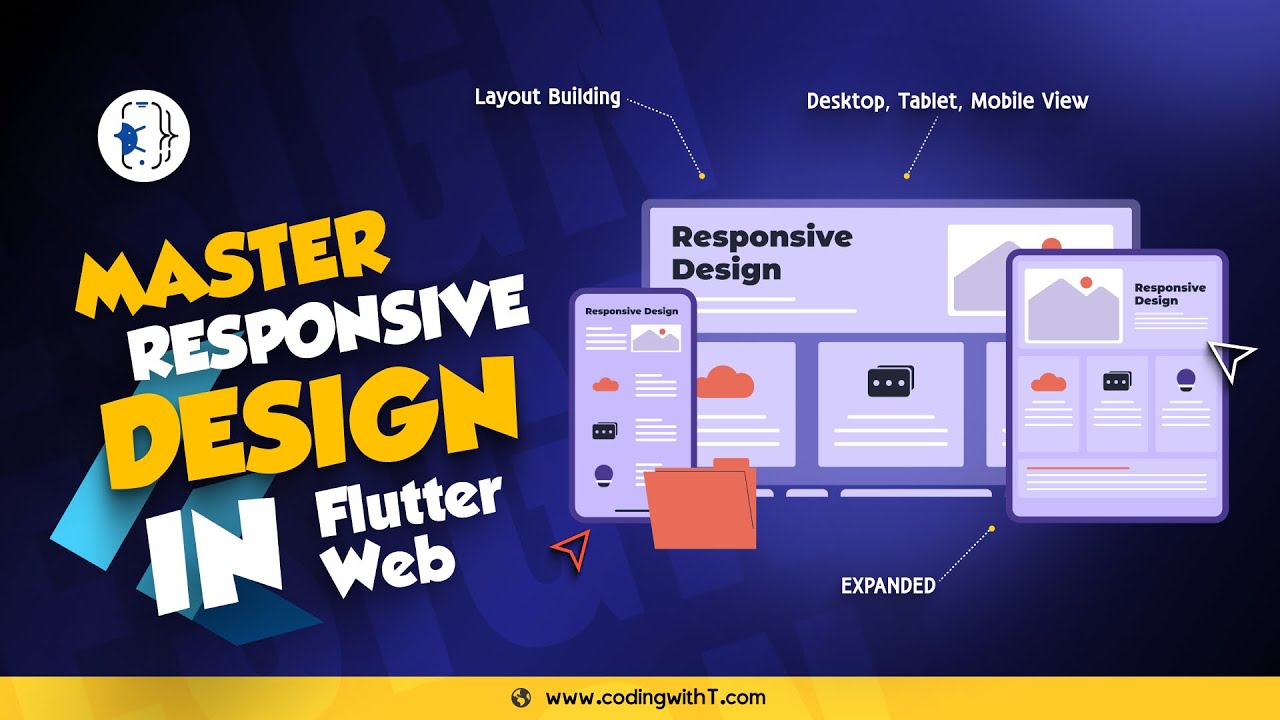 Layout Building

Desktop, Tablet, Mobile View

MASTER RESPONSIVE DESIGN IN Flutter Web

Responsive Design

Responsive Design

Responsive Design

EXPANDED

www.codingwithT.com